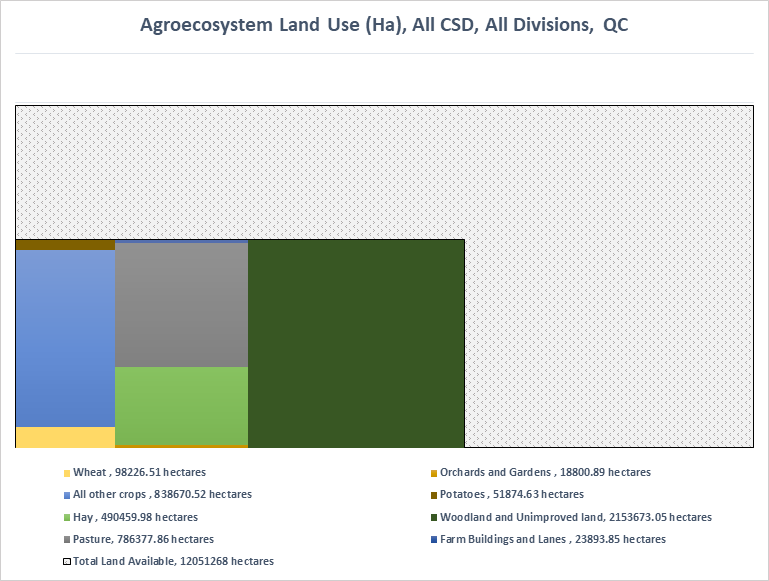 Agroecosystem Land Use (Ha), All CSD, All Divisions, QC

Wheat , 98226.51 hectares

All other crops , 838670.52 hectares

Hay , 490459.98 hectares

Pasture, 786377.86 hectares

Total Land Available, 12051268 hectares

Orchards and Gardens , 18800.89 hectares

Potatoes , 51874.63 hectares

Woodland and Unimproved land, 2153673.05 hectares

Farm Buildings and Lanes , 23893.85 hectares